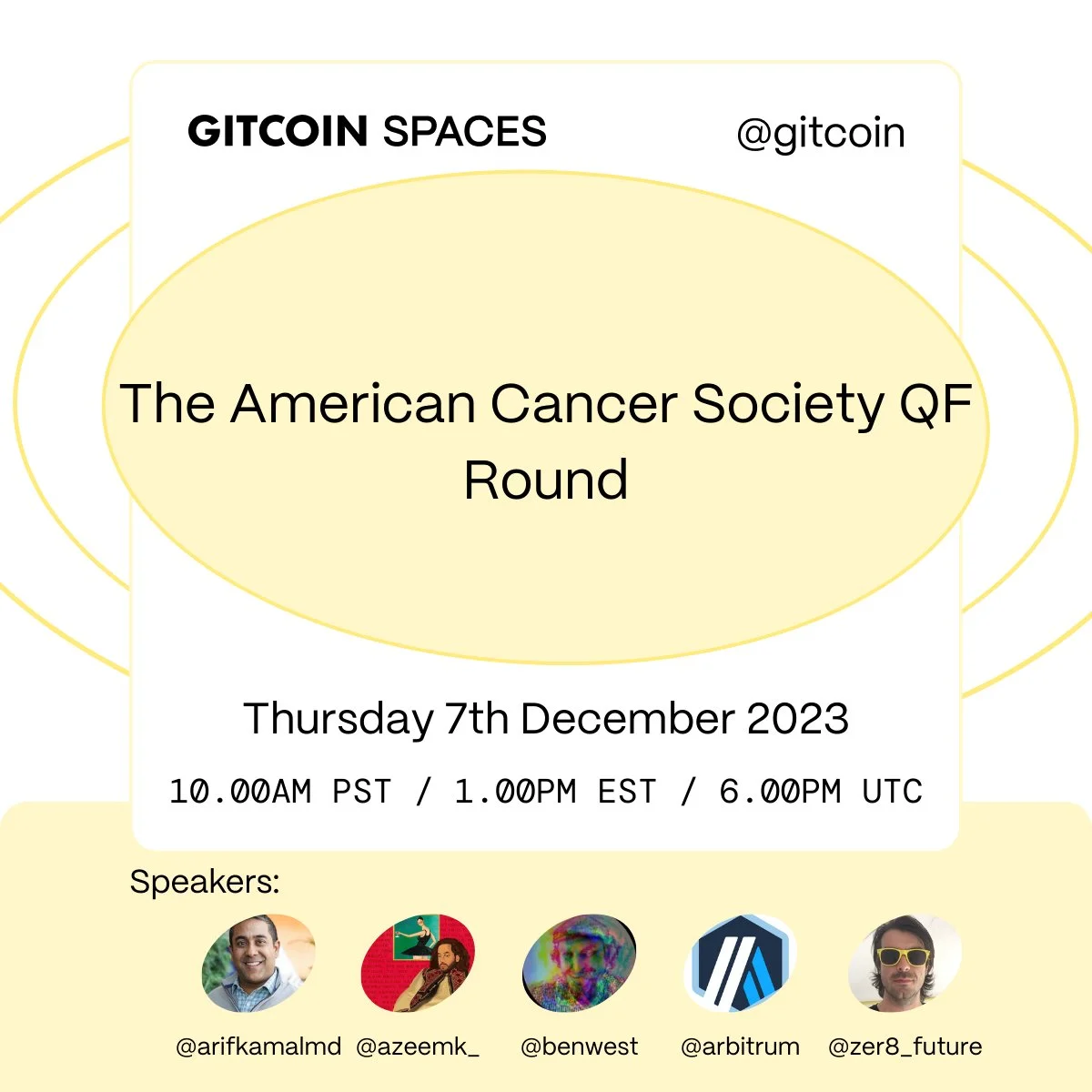 GITCOIN SPACES

@gitcoin

The American Cancer Society QF Round

Thursday 7th December 2023

10.00AM PST / 1.00PM EST / 6.00PM UTC

Speakers:

@arifkamalmd @azeemk_ @benwest @arbitrum @zer8_future